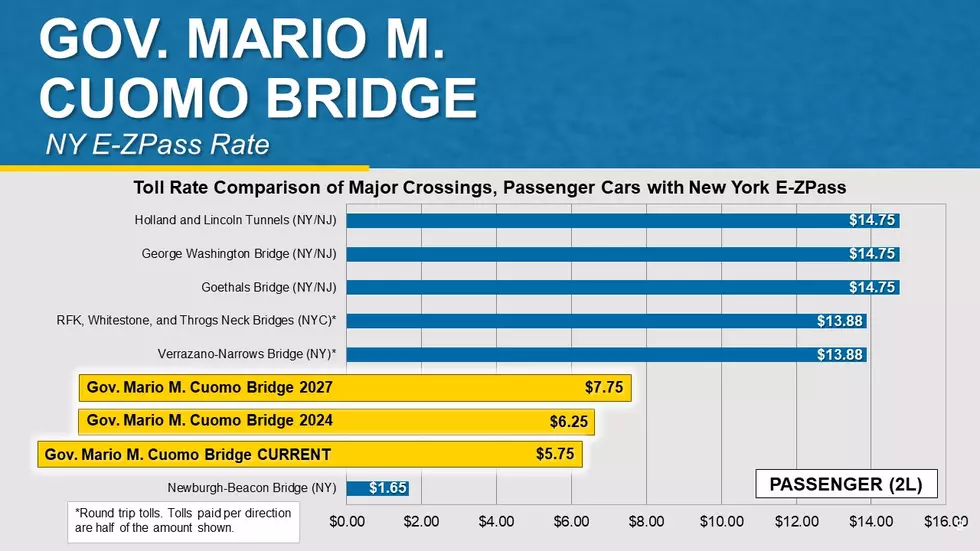 GOV. MARIO M. CUOMO BRIDGE

NY E-ZPass Rate

Toll Rate Comparison of Major Crossings, Passenger Cars with New York E-ZPass

Holland and Lincoln Tunnels (NY/NJ) $14.75

George Washington Bridge (NY/NJ) $14.75

Goethals Bridge (NY/NJ) $14.75

RFK, Whitestone, and Throgs Neck Bridges (NYC)* $13.88

Verrazano-Narrows Bridge (NY)* $13.88

Gov. Mario M. Cuomo Bridge 2027 $7.75

Gov. Mario M. Cuomo Bridge 2024 $6.25

Gov. Mario M. Cuomo Bridge CURRENT $5.75

Newburgh-Beacon Bridge (NY) $1.65

PASSENGER (2L)

*Round trip tolls. Tolls paid per direction are half of the amount shown.

$0.00 $2.00 $4.00 $6.00 $8.00 $10.00 $12.00 $14.00 $16.00